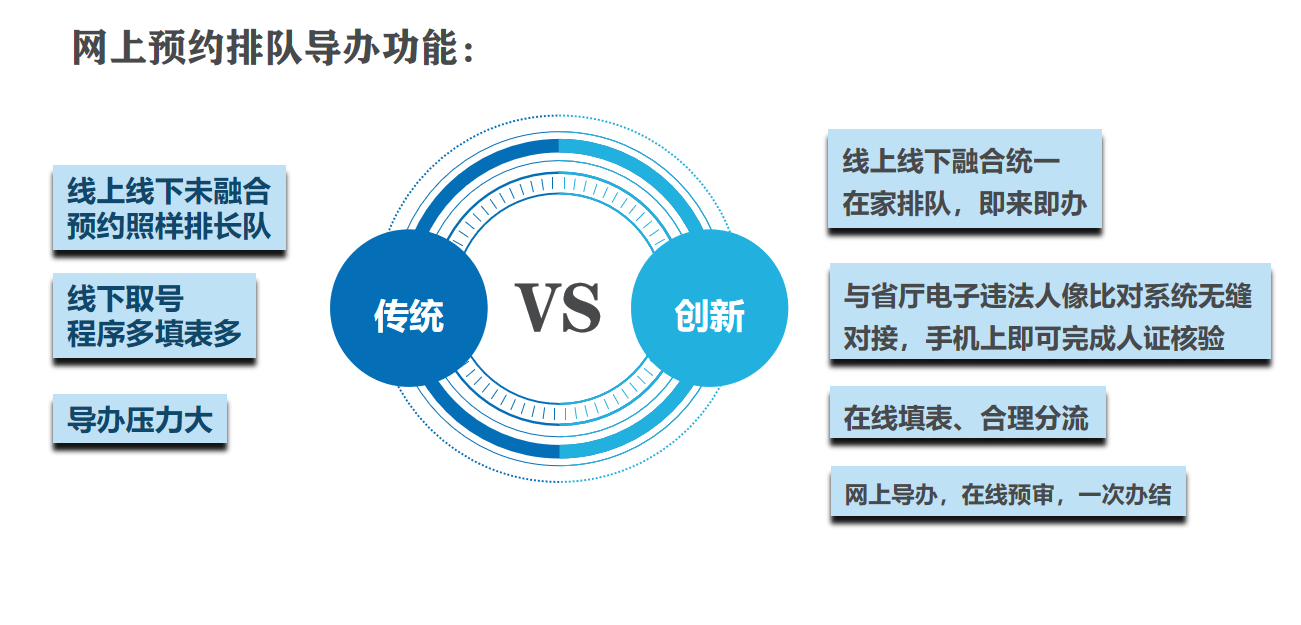 网上预约排队导办功能：

线上线下未融合
预约照样排长队

线下取号
程序多填表多

导办压力大

传统

VS

创新

线上线下融合统一
在家排队，即来即办

与省厅电子违法人像比对系统无缝对接，手机上即可完成人证核验

在线填表、合理分流

网上导办，在线预审，一次办结